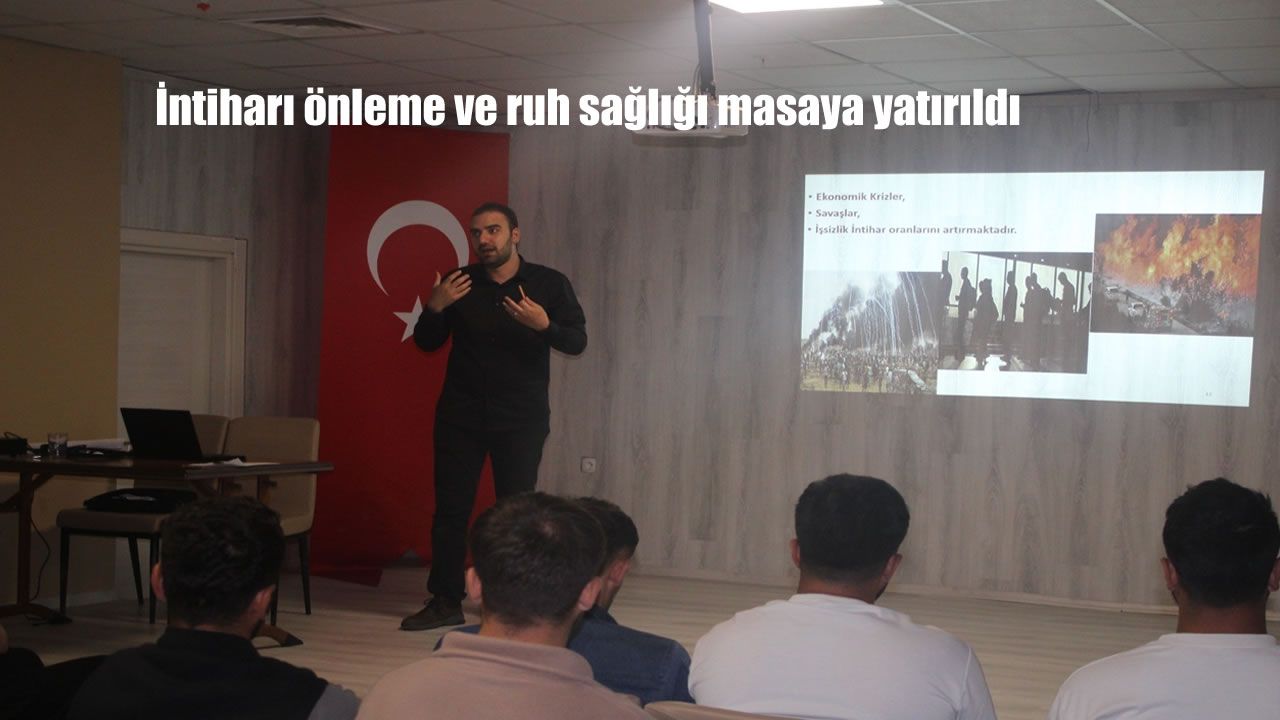 İntiharı önleme ve ruh sağlığı masaya yatırıldı

• Ekonomik Krizler,
• Savaşlar,
• İşsizlik İntihar oranlarını artırmaktadır.